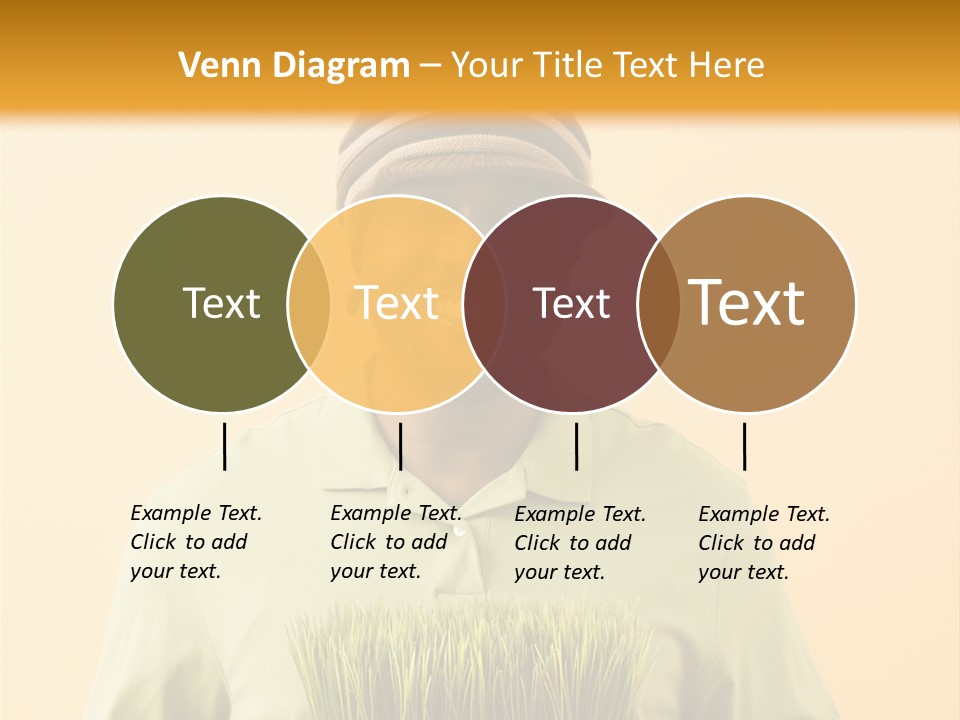 Venn Diagram – Your Title Text Here

Text

Text

Text

Text

Example Text. Click to add your text.

Example Text. Click to add your text.

Example Text. Click to add your text.

Example Text. Click to add your text.